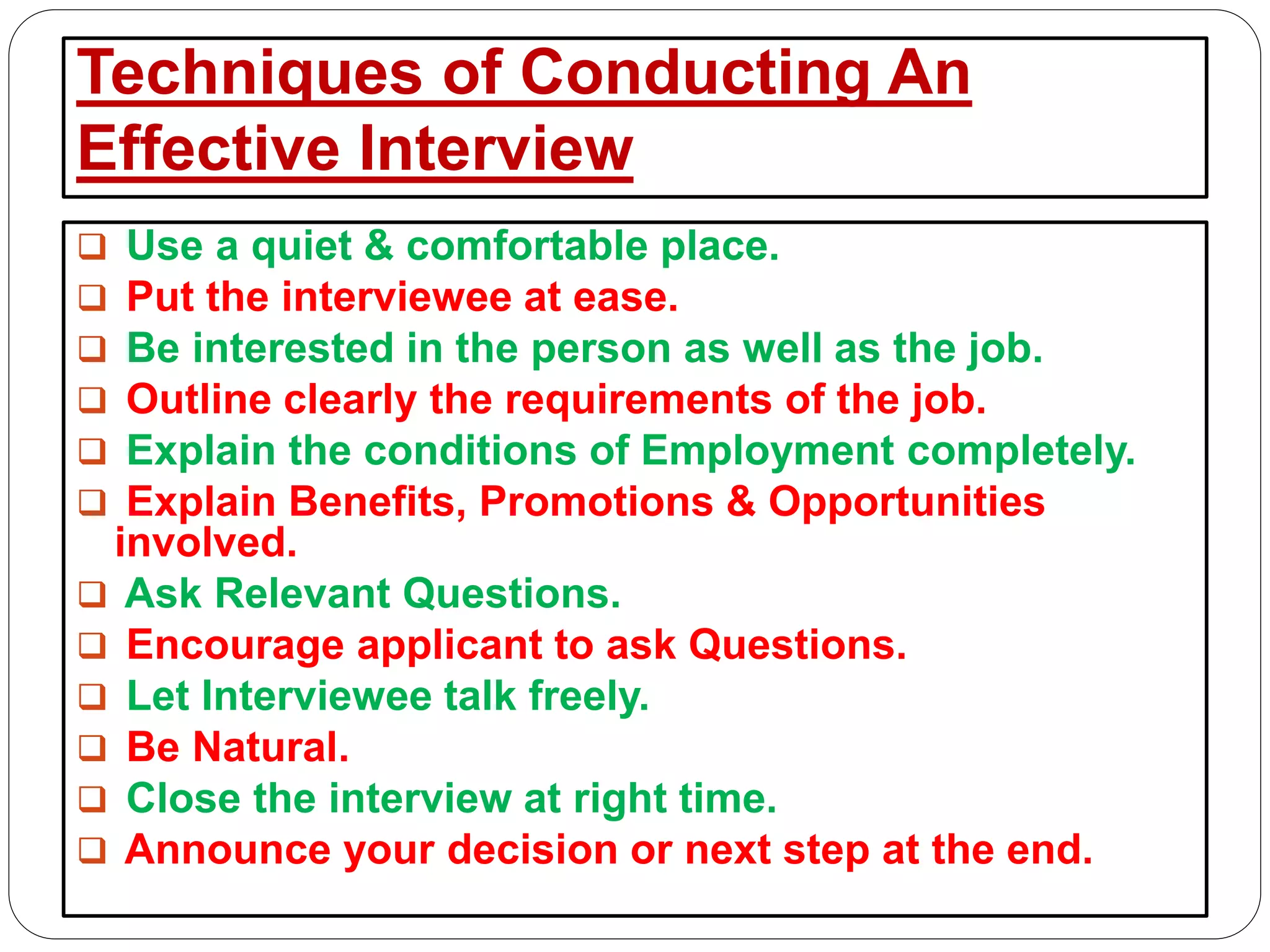 Techniques of Conducting An Effective Interview

❑ Use a quiet & comfortable place.
❑ Put the interviewee at ease.
❑ Be interested in the person as well as the job.
❑ Outline clearly the requirements of the job.
❑ Explain the conditions of Employment completely.
❑ Explain Benefits, Promotions & Opportunities involved.
❑ Ask Relevant Questions.
❑ Encourage applicant to ask Questions.
❑ Let Interviewee talk freely.
❑ Be Natural.
❑ Close the interview at right time.
❑ Announce your decision or next step at the end.